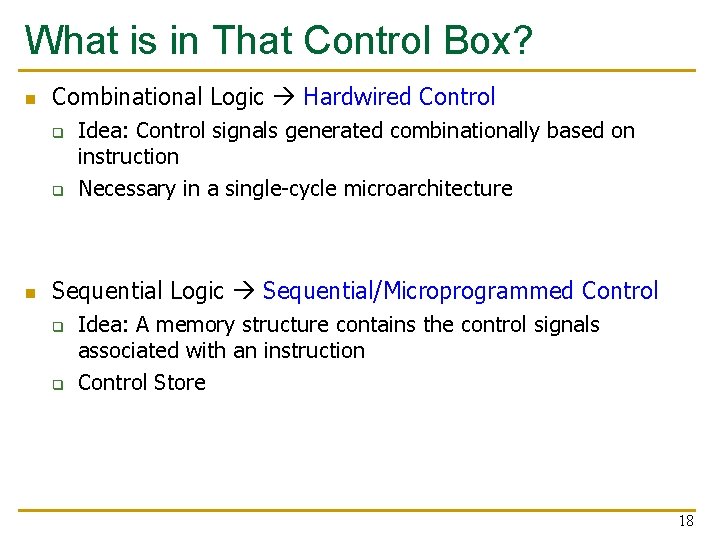 What is in That Control Box?

Combinational Logic → Hardwired Control

Idea: Control signals generated combinationally based on instruction

Necessary in a single-cycle microarchitecture

Sequential Logic → Sequential/Microprogrammed Control

Idea: A memory structure contains the control signals associated with an instruction

Control Store

18